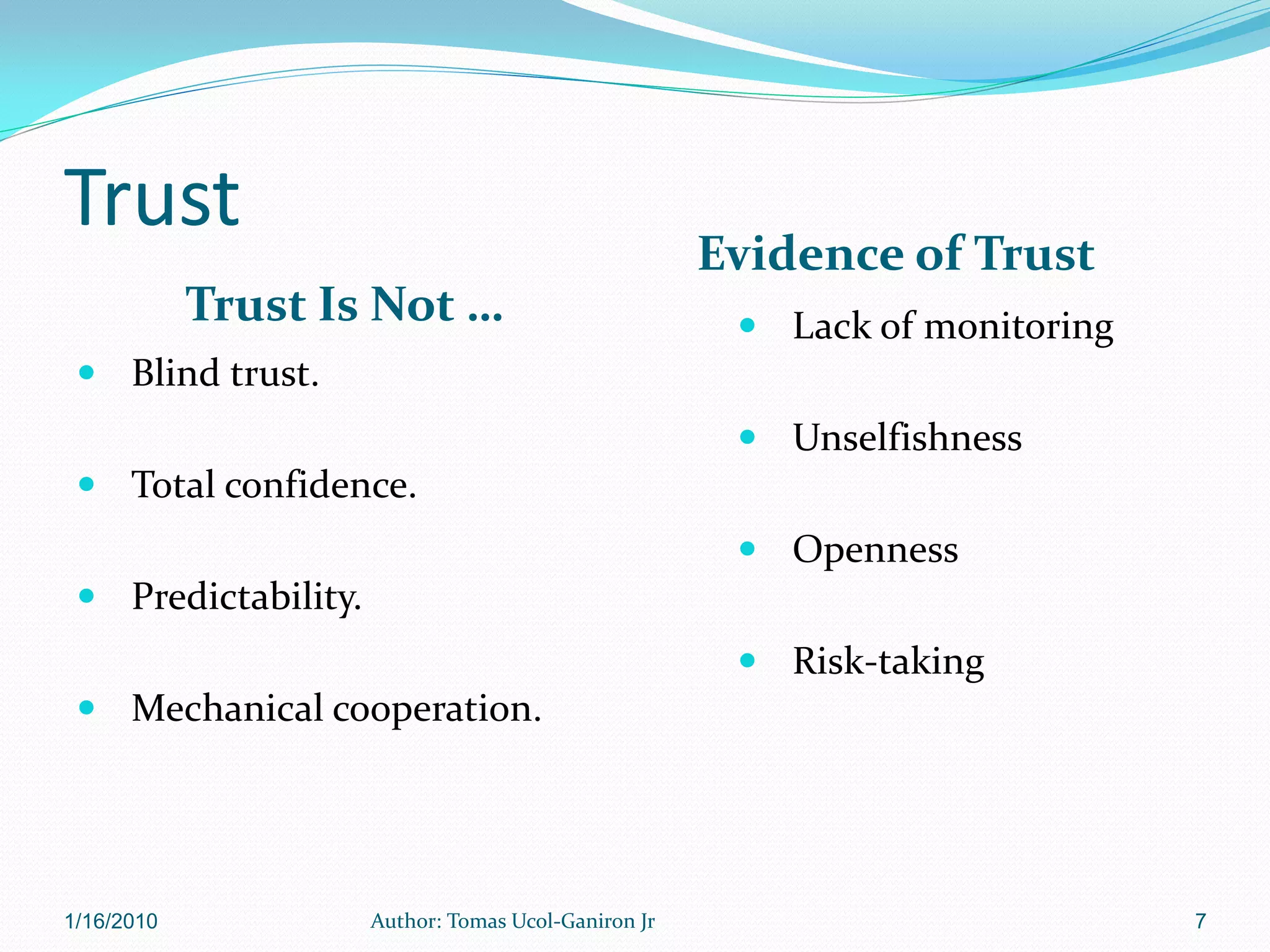 Trust

Trust Is Not …

- Blind trust.
- Total confidence.
- Predictability.
- Mechanical cooperation.

Evidence of Trust

- Lack of monitoring
- Unselfishness
- Openness
- Risk-taking

1/16/2010
Author: Tomas Ucol-Ganiron Jr
7